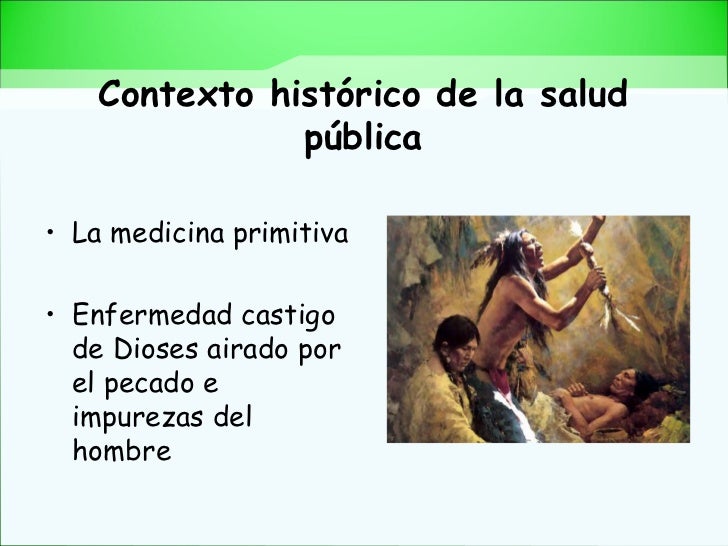 Contexto histórico de la salud pública

• La medicina primitiva

• Enfermedad castigo de Dioses airado por el pecado e impurezas del hombre